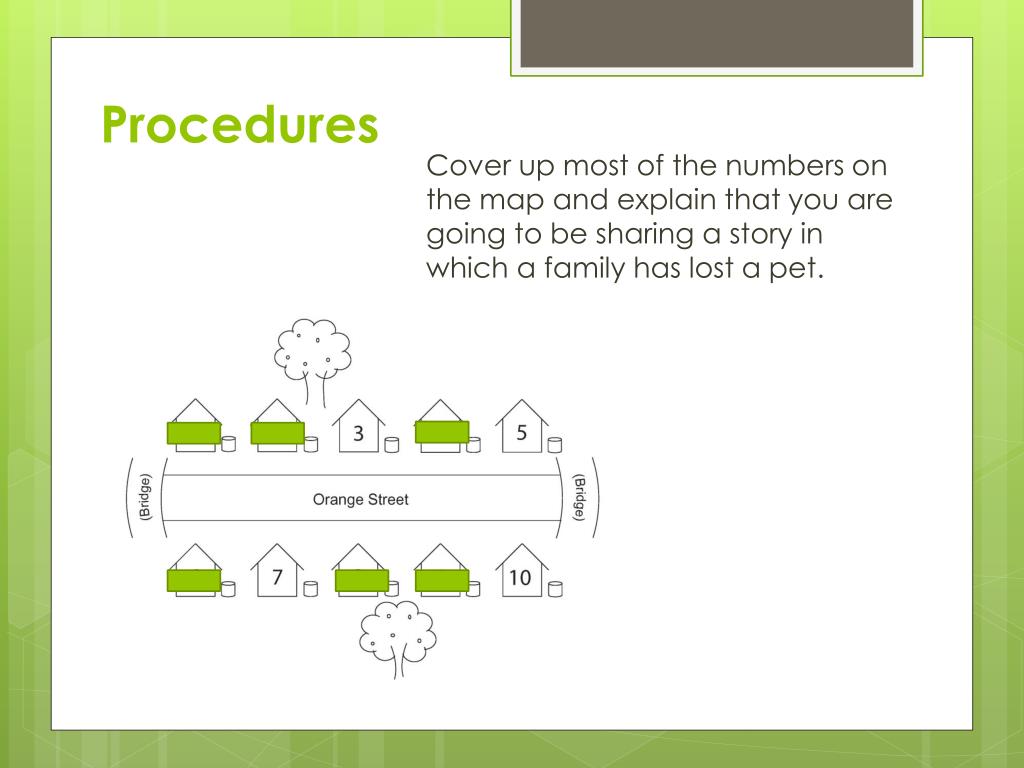 Procedures

Cover up most of the numbers on the map and explain that you are going to be sharing a story in which a family has lost a pet.

3
5
(Bridge)
Orange Street
(Bridge)
7
10